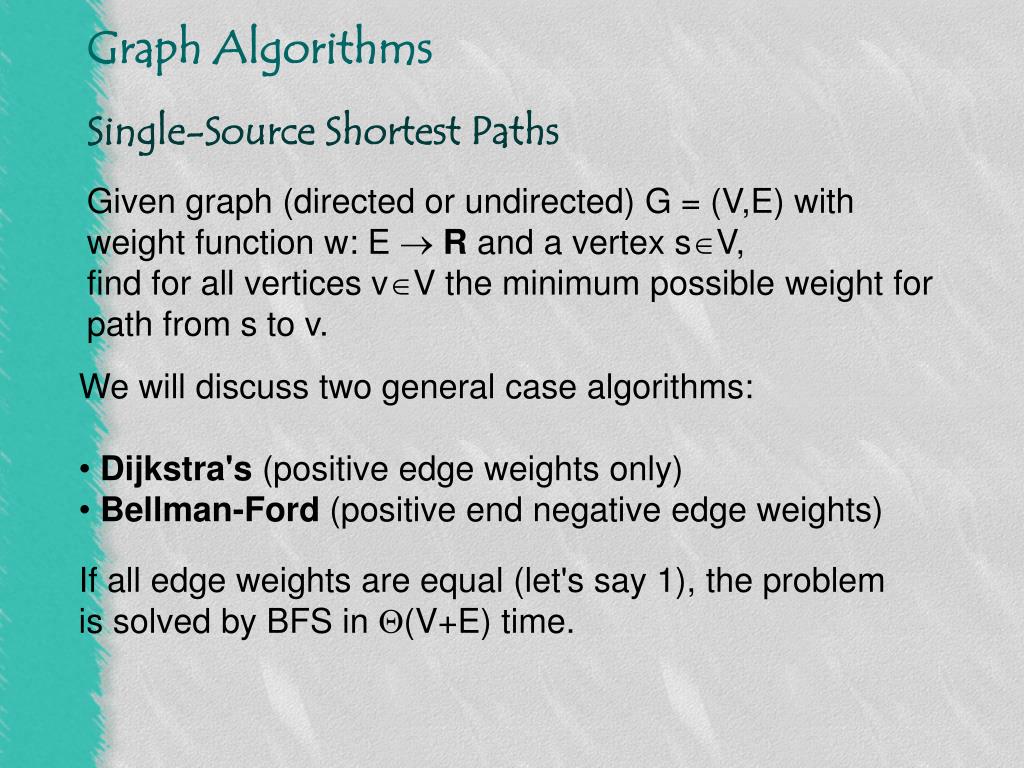 Graph Algorithms

Single-Source Shortest Paths

Given graph (directed or undirected) G = (V,E) with weight function w: E $\rightarrow$ **R** and a vertex s$\in$V,
find for all vertices v$\in$V the minimum possible weight for path from s to v.

We will discuss two general case algorithms:

• **Dijkstra's** (positive edge weights only)
• **Bellman-Ford** (positive end negative edge weights)

If all edge weights are equal (let's say 1), the problem is solved by BFS in $\Theta$(V+E) time.